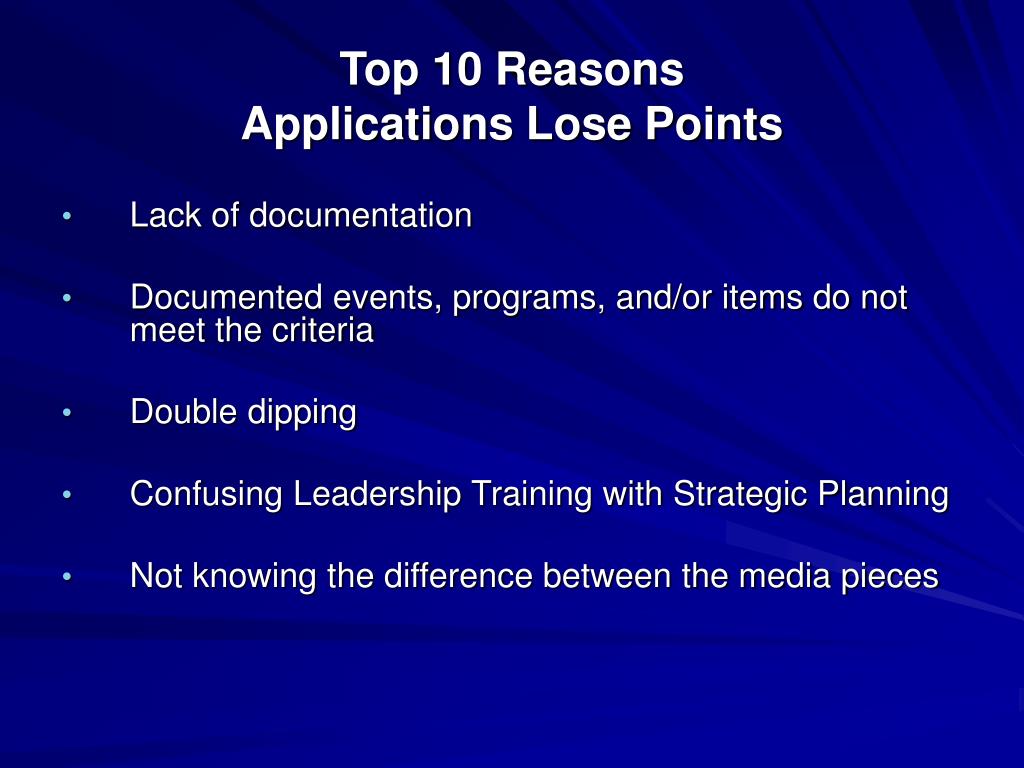 Top 10 Reasons
Applications Lose Points

• Lack of documentation

• Documented events, programs, and/or items do not meet the criteria

• Double dipping

• Confusing Leadership Training with Strategic Planning

• Not knowing the difference between the media pieces